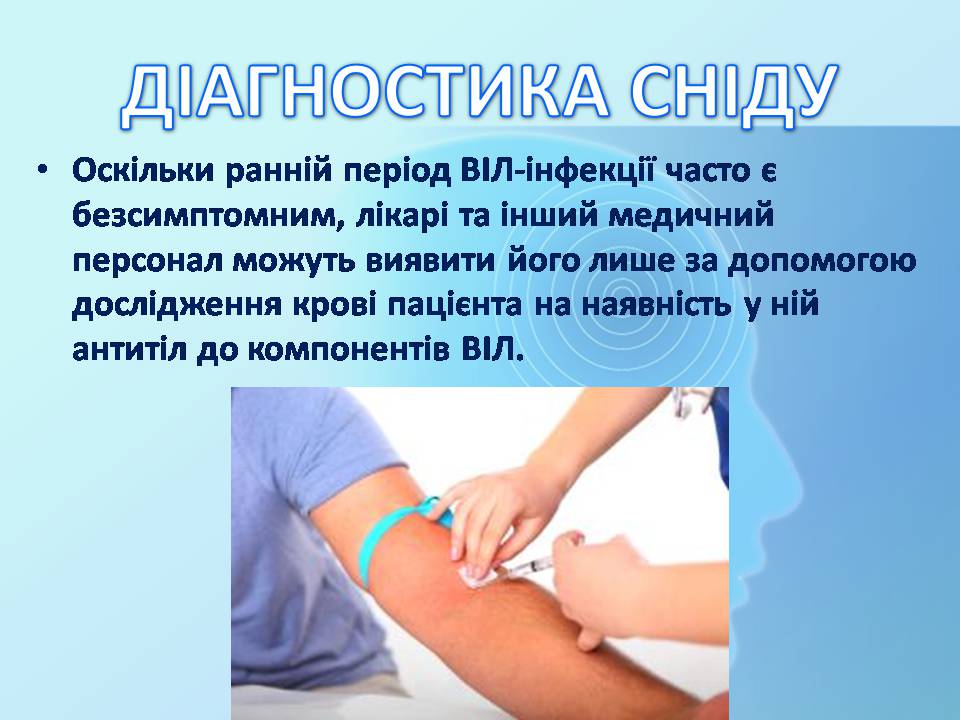 ДІАГНОСТИКА СНІДУ

• Оскільки ранній період ВІЛ-інфекції часто є безсимптомним, лікарі та інший медичний персонал можуть виявити його лише за допомогою дослідження крові пацієнта на наявність у ній антитіл до компонентів ВІЛ.